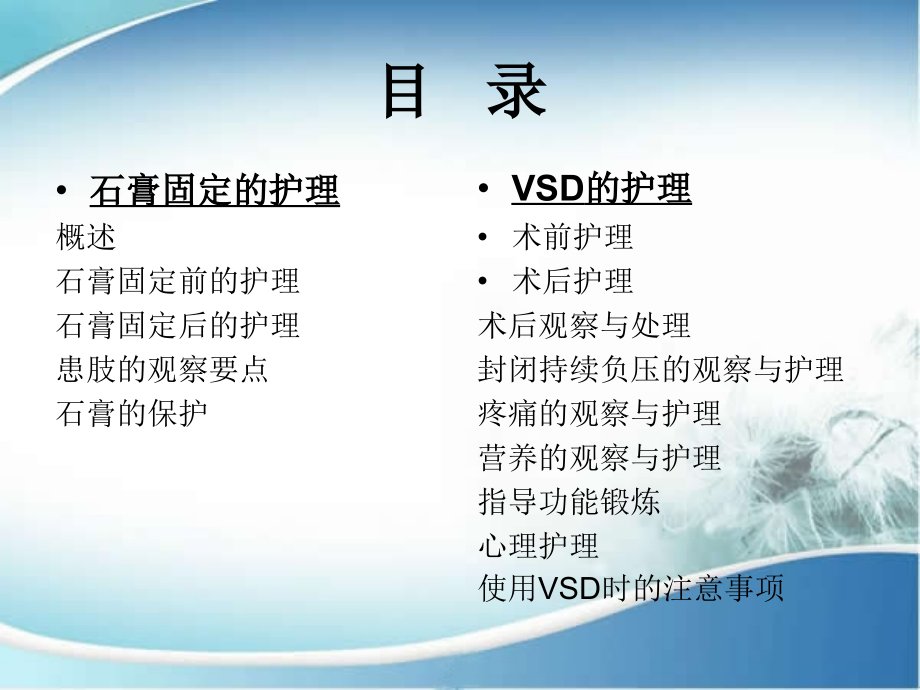 目　录

• 石膏固定的护理
概述
石膏固定前的护理
石膏固定后的护理
患肢的观察要点
石膏的保护

• VSD的护理
• 术前护理
• 术后护理
术后观察与处理
封闭持续负压的观察与护理
疼痛的观察与护理
营养的观察与护理
指导功能锻炼
心理护理
使用VSD时的注意事项